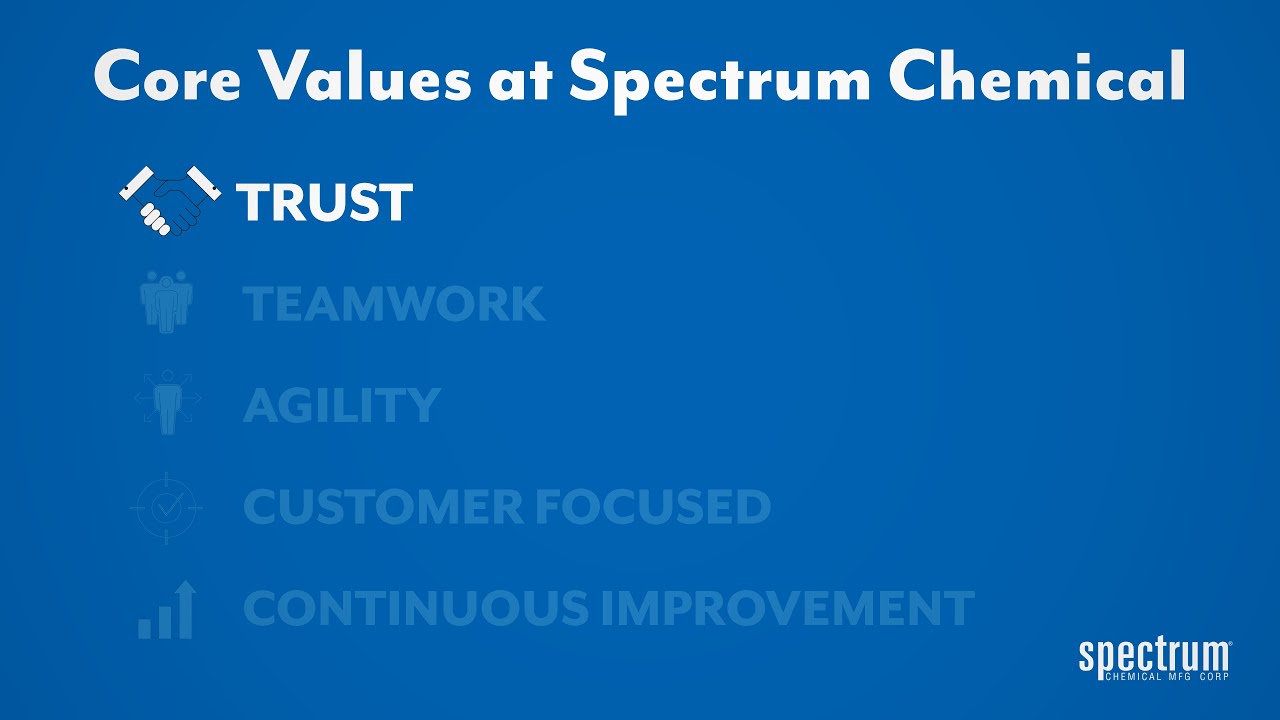 Core Values at Spectrum Chemical

TRUST

TEAMWORK

AGILITY

CUSTOMER FOCUSED

CONTINUOUS IMPROVEMENT

spectrum®
CHEMICAL MFG CORP